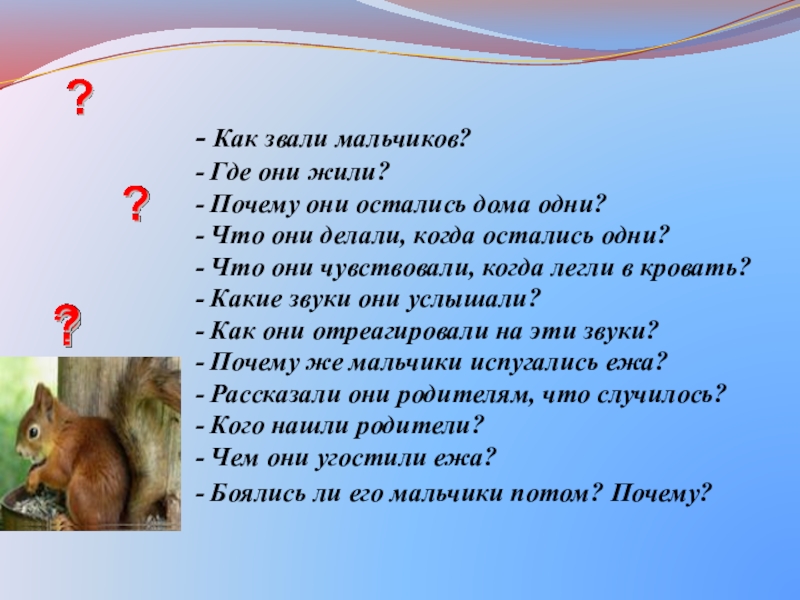 ?

?

?

- Как звали мальчиков?
- Где они жили?
- Почему они остались дома одни?
- Что они делали, когда остались одни?
- Что они чувствовали, когда легли в кровать?
- Какие звуки они услышали?
- Как они отреагировали на эти звуки?
- Почему же мальчики испугались ежа?
- Рассказали они родителям, что случилось?
- Кого нашли родители?
- Чем они угостили ежа?
- Боялись ли его мальчики потом? Почему?